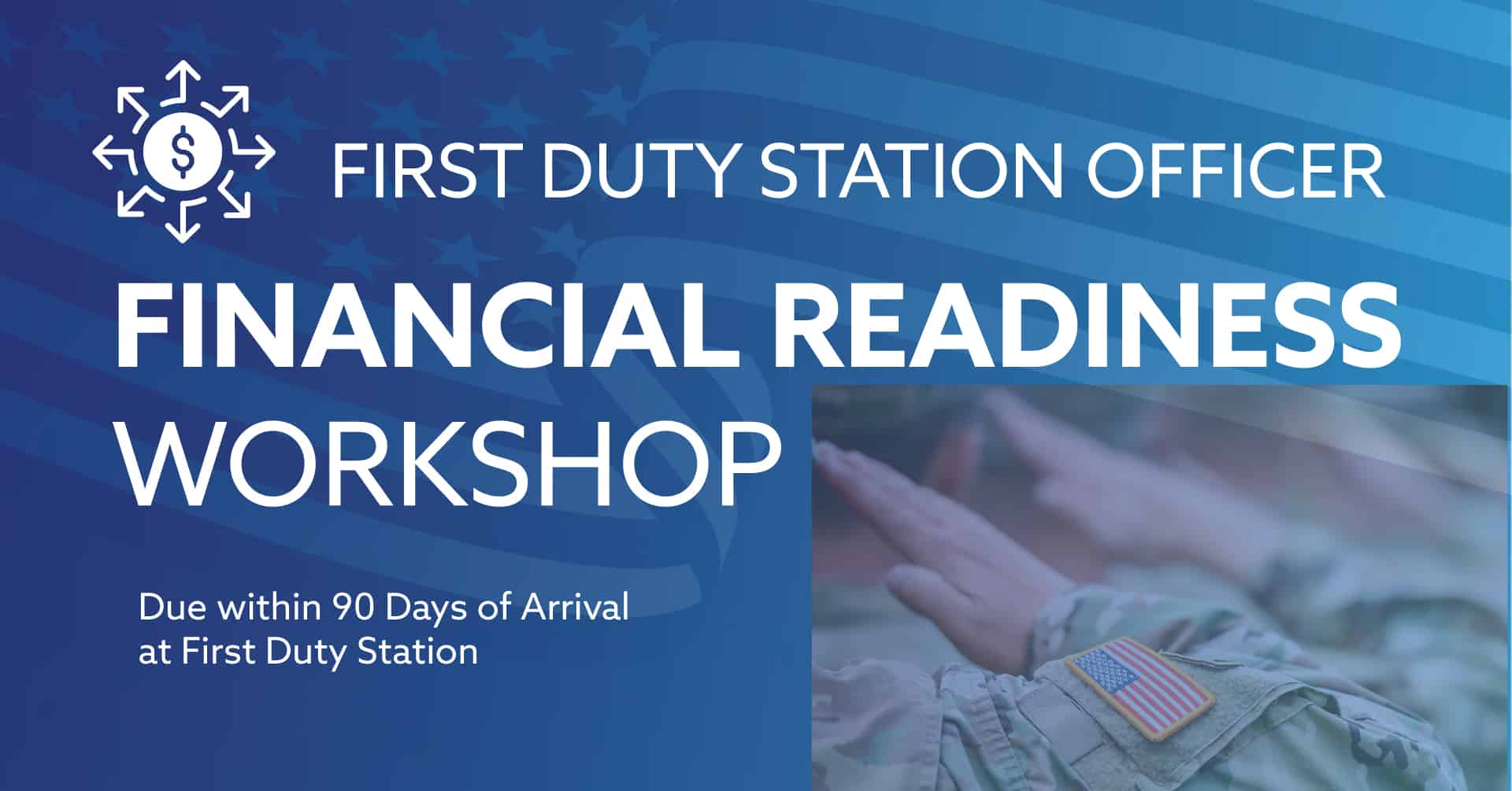 $

FIRST DUTY STATION OFFICER

FINANCIAL READINESS WORKSHOP

Due within 90 Days of Arrival at First Duty Station